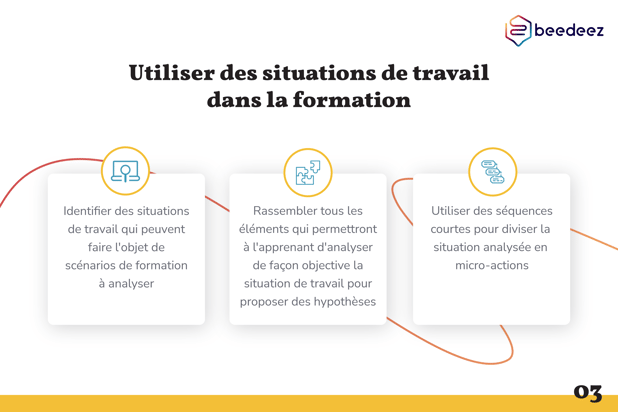 beedeez

Utiliser des situations de travail dans la formation

Identifier des situations de travail qui peuvent faire l'objet de scénarios de formation à analyser

Rassembler tous les éléments qui permettront à l'apprenant d'analyser de façon objective la situation de travail pour proposer des hypothèses

Utiliser des séquences courtes pour diviser la situation analysée en micro-actions

03